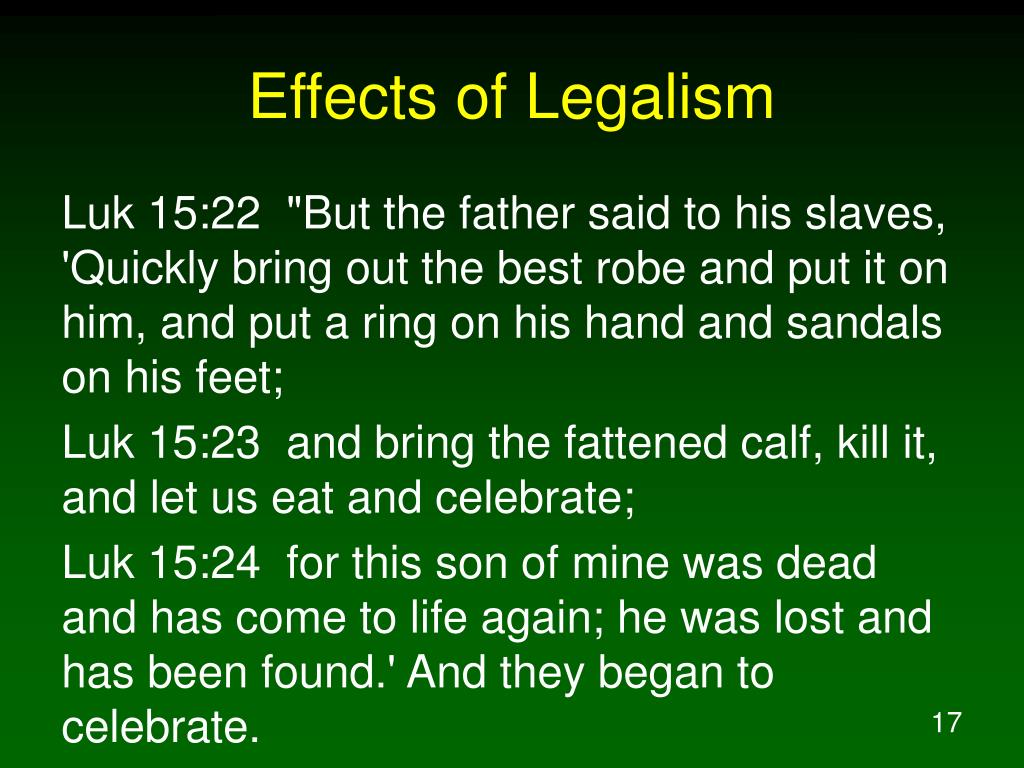 Effects of Legalism

Luk 15:22 "But the father said to his slaves, 'Quickly bring out the best robe and put it on him, and put a ring on his hand and sandals on his feet;

Luk 15:23 and bring the fattened calf, kill it, and let us eat and celebrate;

Luk 15:24 for this son of mine was dead and has come to life again; he was lost and has been found.' And they began to celebrate.

17